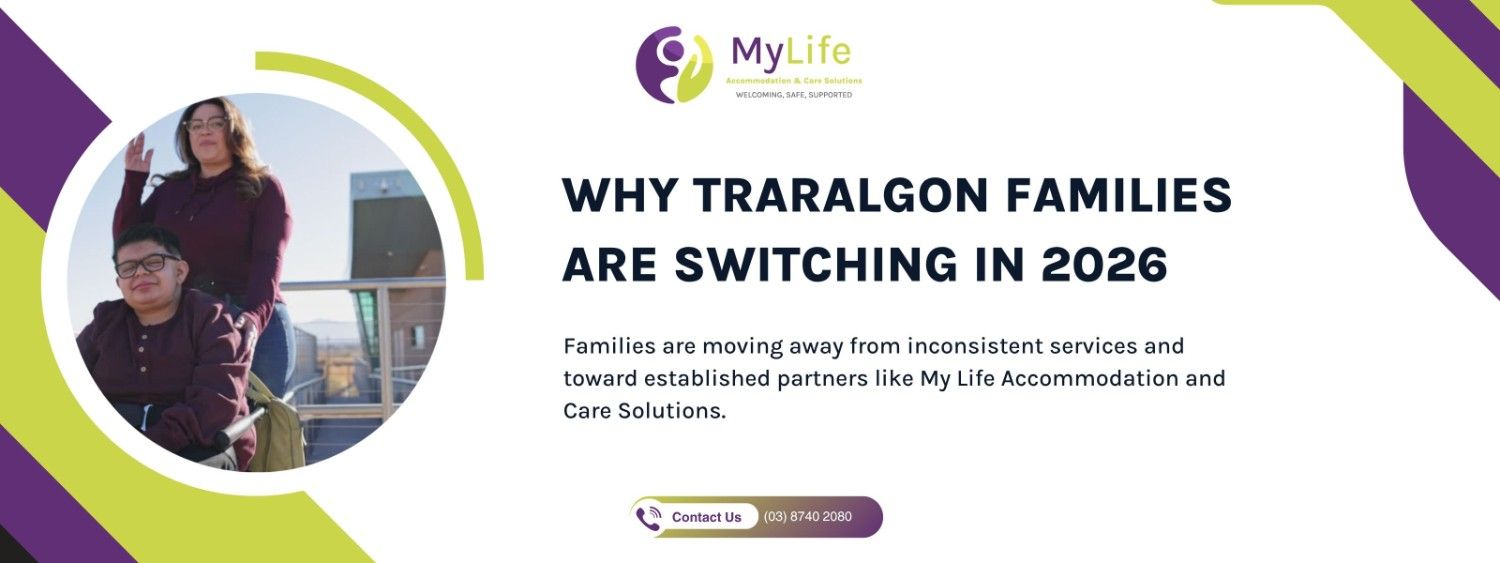 MyLife
Accommodation & Care Solutions
WELCOMING, SAFE, SUPPORTED

WHY TRARALGON FAMILIES ARE SWITCHING IN 2026

Families are moving away from inconsistent services and toward established partners like My Life Accommodation and Care Solutions.

Contact Us (03) 8740 2080